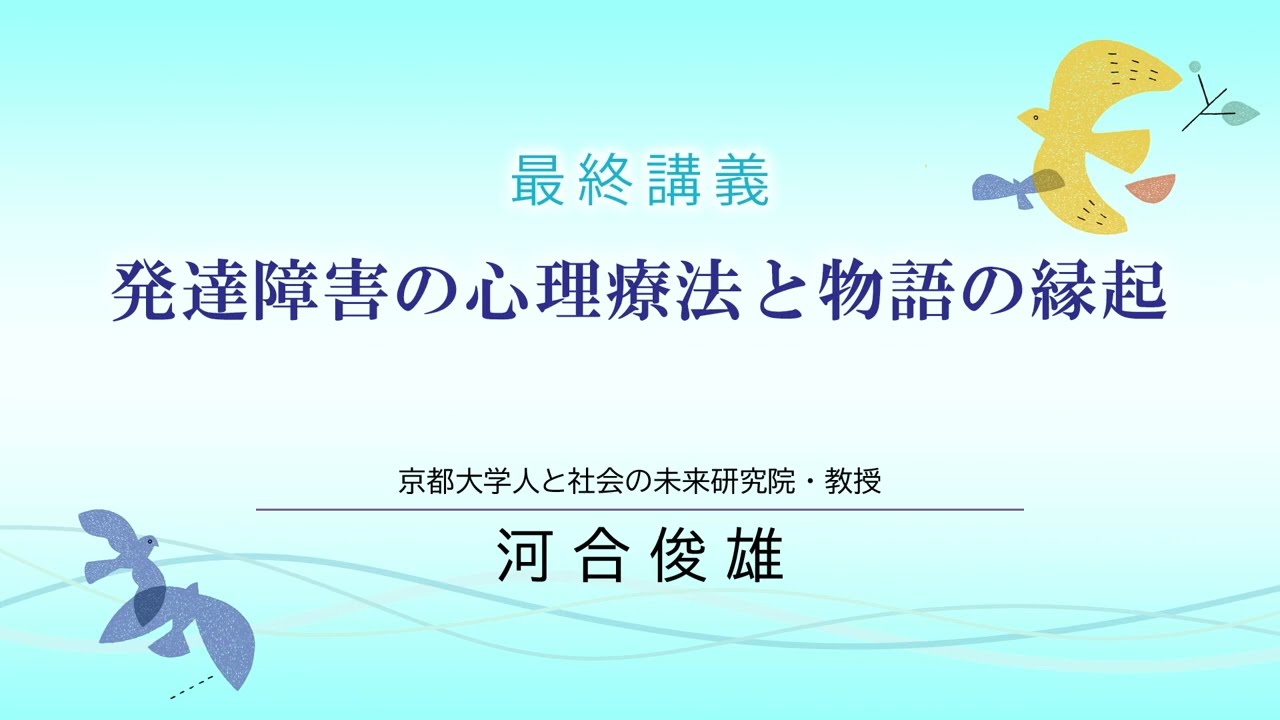 最終講義

発達障害の心理療法と物語の縁起

京都大学人と社会の未来研究院・教授

河合俊雄